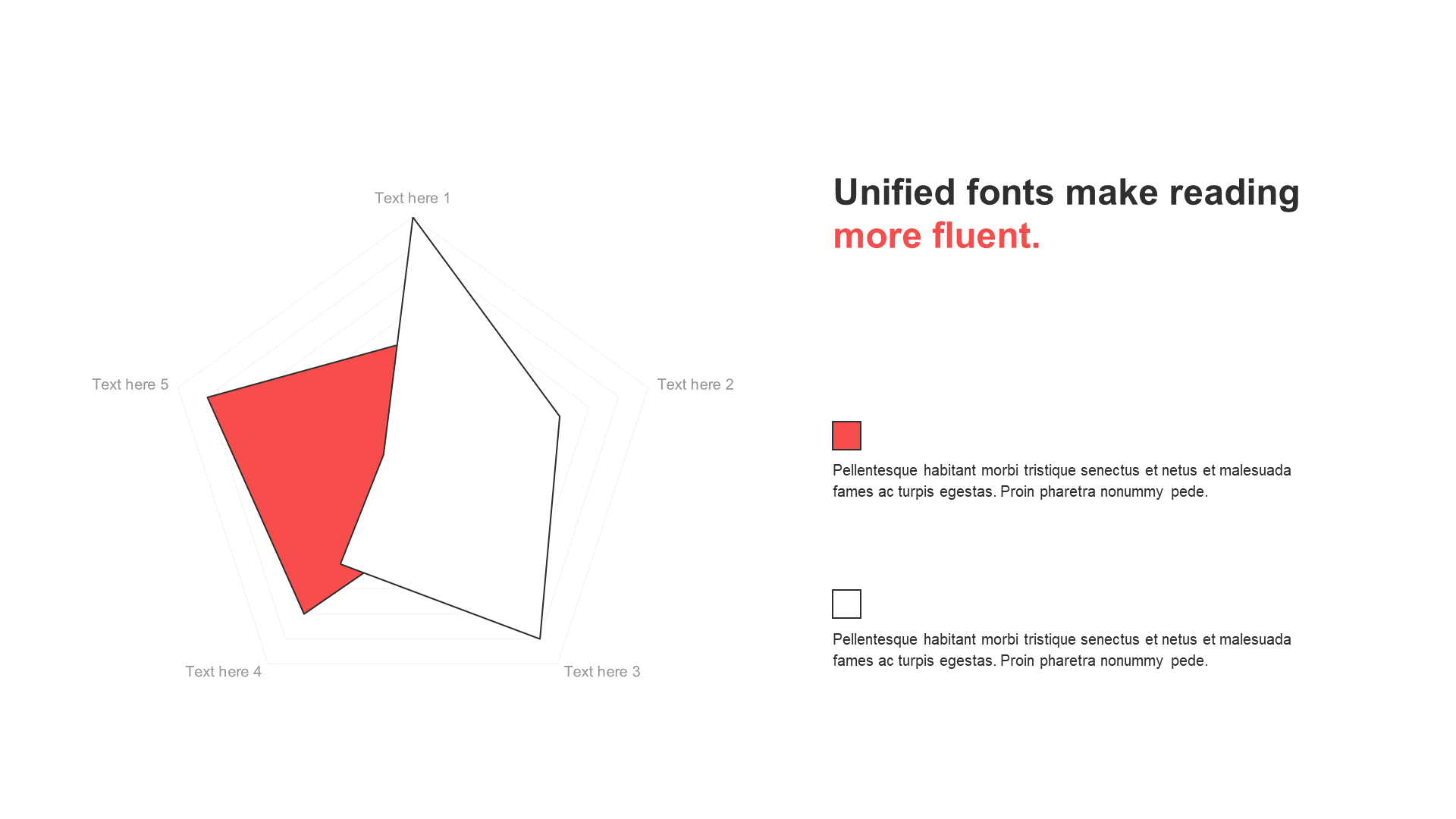 Text here 1

Text here 2

Text here 3

Text here 4

Text here 5

Unified fonts make reading more fluent.

Pellentesque habitant morbi tristique senectus et netus et malesuada fames ac turpis egestas. Proin pharetra nonummy pede.

Pellentesque habitant morbi tristique senectus et netus et malesuada fames ac turpis egestas. Proin pharetra nonummy pede.